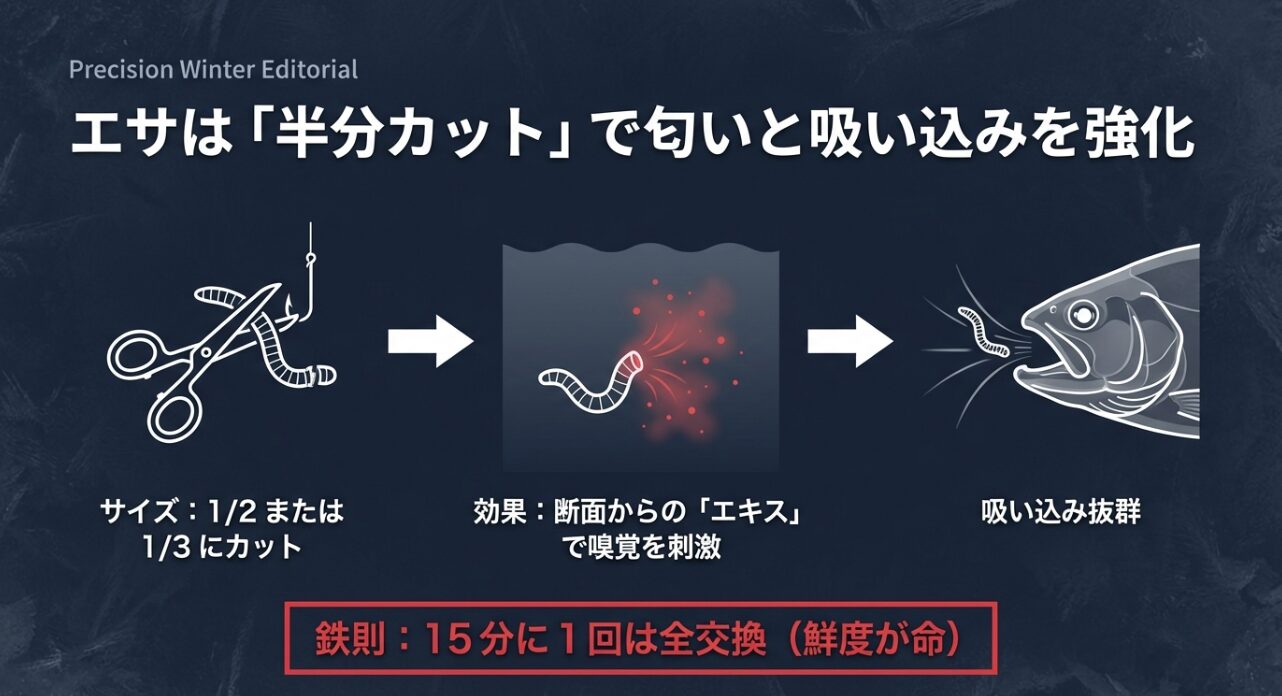 Precision Winter Editorial

エサは「半分カット」で匂いと吸い込みを強化

サイズ：1/2 または 1/3 にカット

効果：断面からの「エキス」で嗅覚を刺激

吸い込み抜群

鉄則：15 分に 1 回は全交換（鮮度が命）